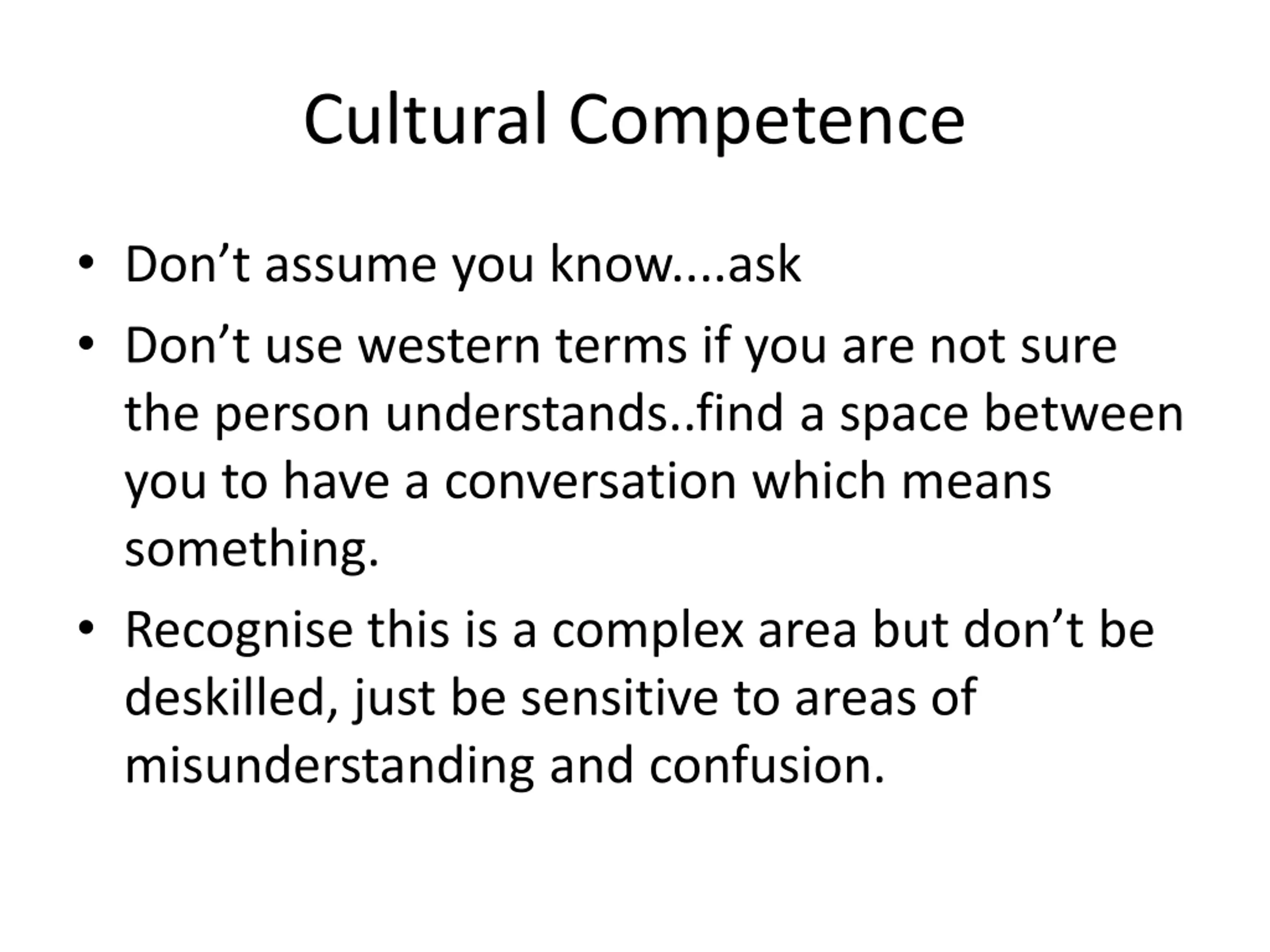 Cultural Competence

• Don’t assume you know….ask

• Don’t use western terms if you are not sure the person understands..find a space between you to have a conversation which means something.

• Recognise this is a complex area but don’t be deskilled, just be sensitive to areas of misunderstanding and confusion.